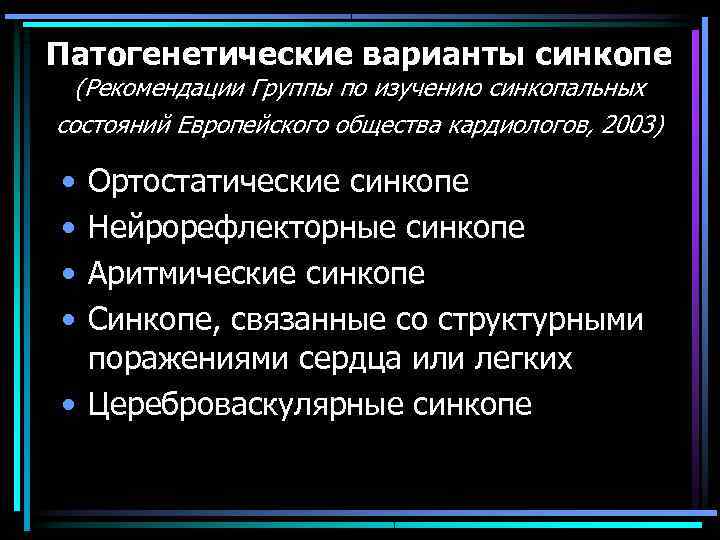 Патогенетические варианты синкопе
(Рекомендации Группы по изучению синкопальных состояний Европейского общества кардиологов, 2003)

• Ортостатические синкопе
• Нейрорефлекторные синкопе
• Аритмические синкопе
• Синкопе, связанные со структурными поражениями сердца или легких
• Цереброваскулярные синкопе